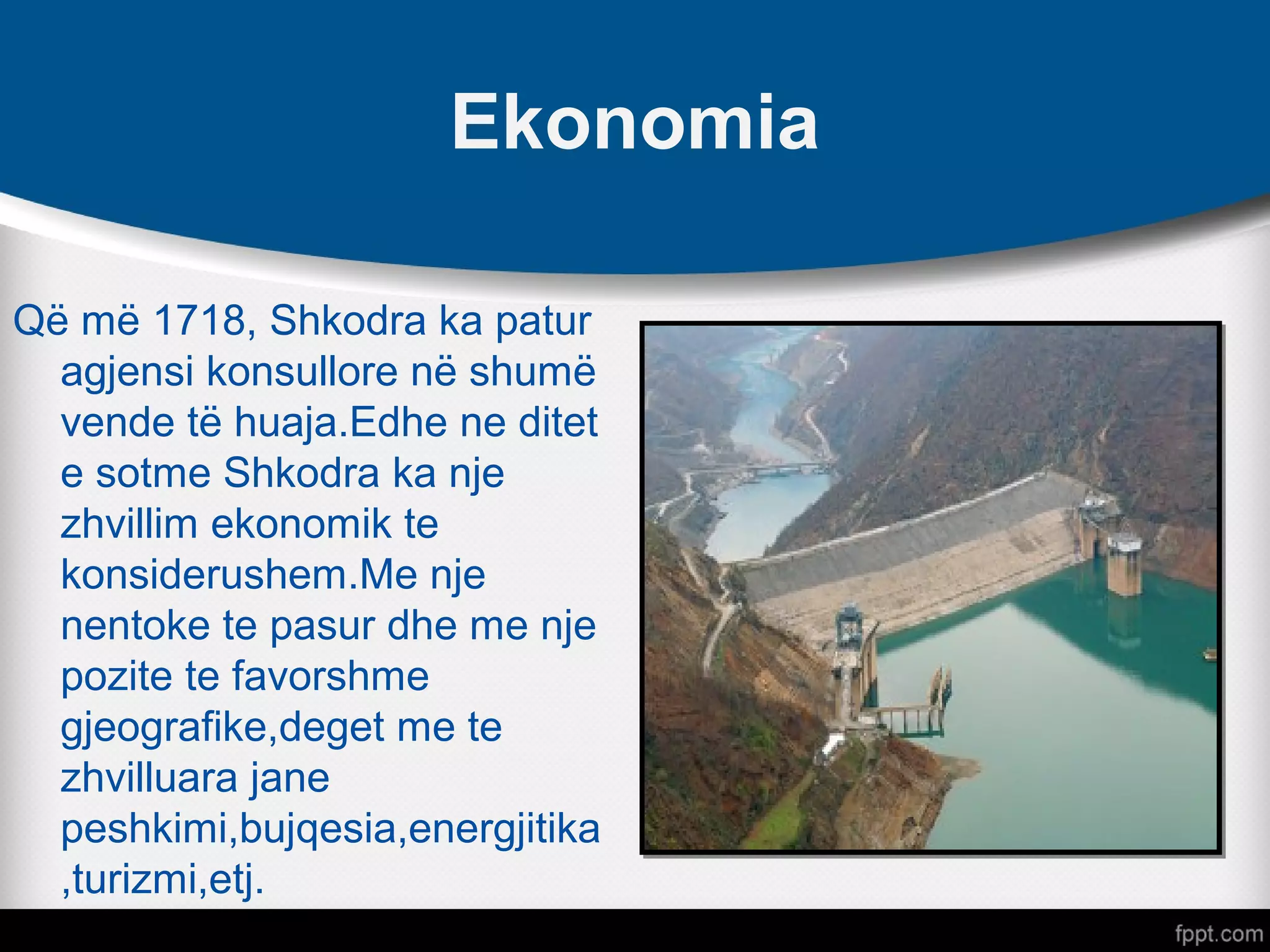 Ekonomia

Që më 1718, Shkodra ka patur agjensi konsullore në shumë vende të huaja.Edhe ne ditet e sotme Shkodra ka nje zhvillim ekonomik te konsiderushem.Me nje nentoke te pasur dhe me nje pozite te favorshme gjeografike,deget me te zhvilluara jane peshkimi,bujqesia,energjitika ,turizmi,etj.

fppt.com